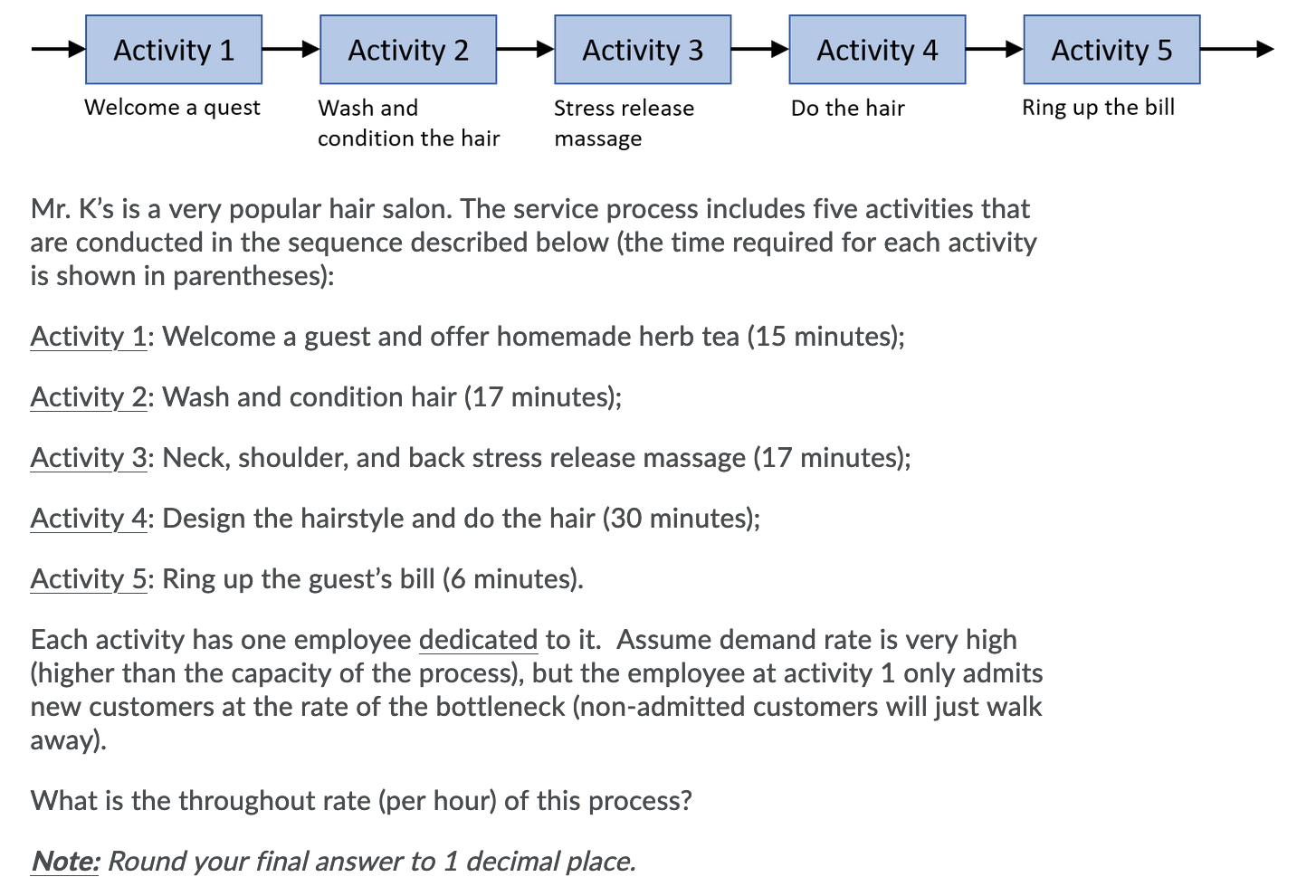 Activity 1
Welcome a quest

Activity 2
Wash and condition the hair

Activity 3
Stress release massage

Activity 4
Do the hair

Activity 5
Ring up the bill

Mr. K's is a very popular hair salon. The service process includes five activities that are conducted in the sequence described below (the time required for each activity is shown in parentheses):

Activity 1: Welcome a guest and offer homemade herb tea (15 minutes);

Activity 2: Wash and condition hair (17 minutes);

Activity 3: Neck, shoulder, and back stress release massage (17 minutes);

Activity 4: Design the hairstyle and do the hair (30 minutes);

Activity 5: Ring up the guest's bill (6 minutes).

Each activity has one employee dedicated to it. Assume demand rate is very high (higher than the capacity of the process), but the employee at activity 1 only admits new customers at the rate of the bottleneck (non-admitted customers will just walk away).

What is the throughout rate (per hour) of this process?

Note: Round your final answer to 1 decimal place.